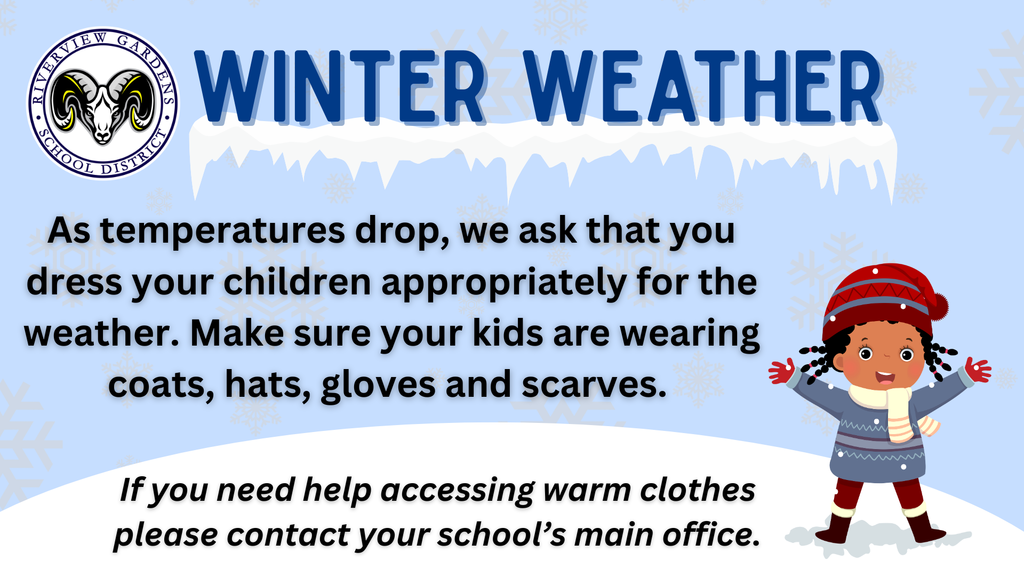 RIVERVIEW GARDENS SCHOOL DISTRICT

WINTER WEATHER

As temperatures drop, we ask that you dress your children appropriately for the weather. Make sure your kids are wearing coats, hats, gloves and scarves.

If you need help accessing warm clothes please contact your school's main office.